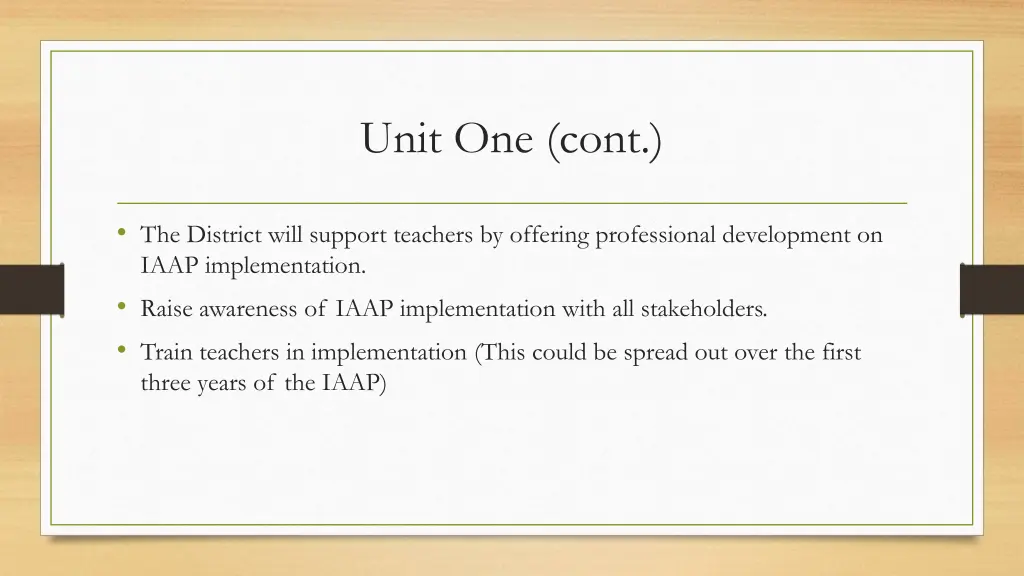 Unit One (cont.)

• The District will support teachers by offering professional development on IAAP implementation.

• Raise awareness of IAAP implementation with all stakeholders.

• Train teachers in implementation (This could be spread out over the first three years of the IAAP)